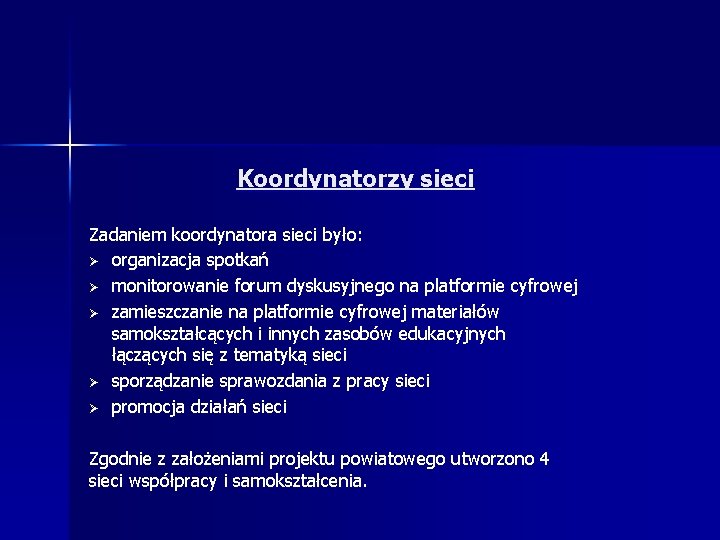 Koordynatorzy sieci

Zadaniem koordynatora sieci było:
➢ organizacja spotkań
➢ monitorowanie forum dyskusyjnego na platformie cyfrowej
➢ zamieszczanie na platformie cyfrowej materiałów samokształcących i innych zasobów edukacyjnych łączących się z tematyką sieci
➢ sporządzanie sprawozdania z pracy sieci
➢ promocja działań sieci

Zgodnie z założeniami projektu powiatowego utworzono 4 sieci współpracy i samokształcenia.